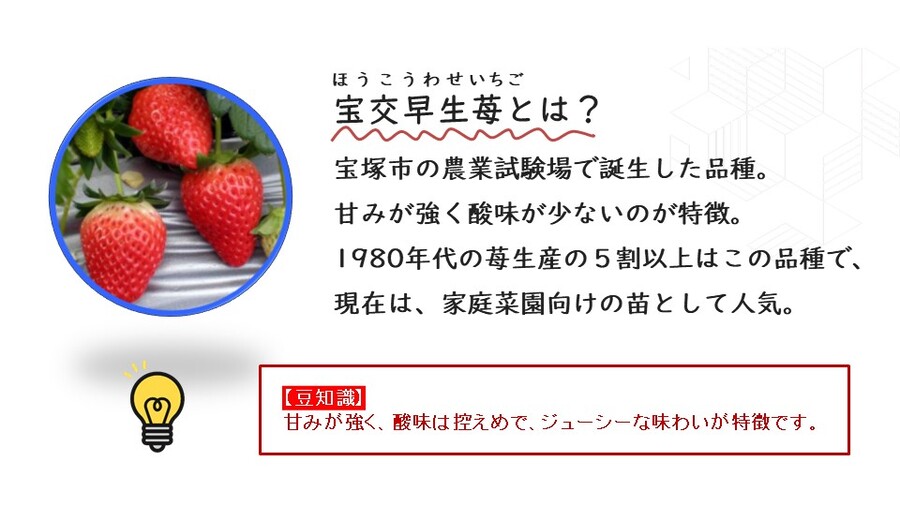 ほうこうわせいちご
宝交早生苺とは？

宝塚市の農業試験場で誕生した品種。
甘みが強く酸味が少ないのが特徴。
1980年代の苺生産の５割以上はこの品種で、
現在は、家庭菜園向けの苗として人気。

【豆知識】
甘みが強く、酸味は控えめで、ジューシーな味わいが特徴です。